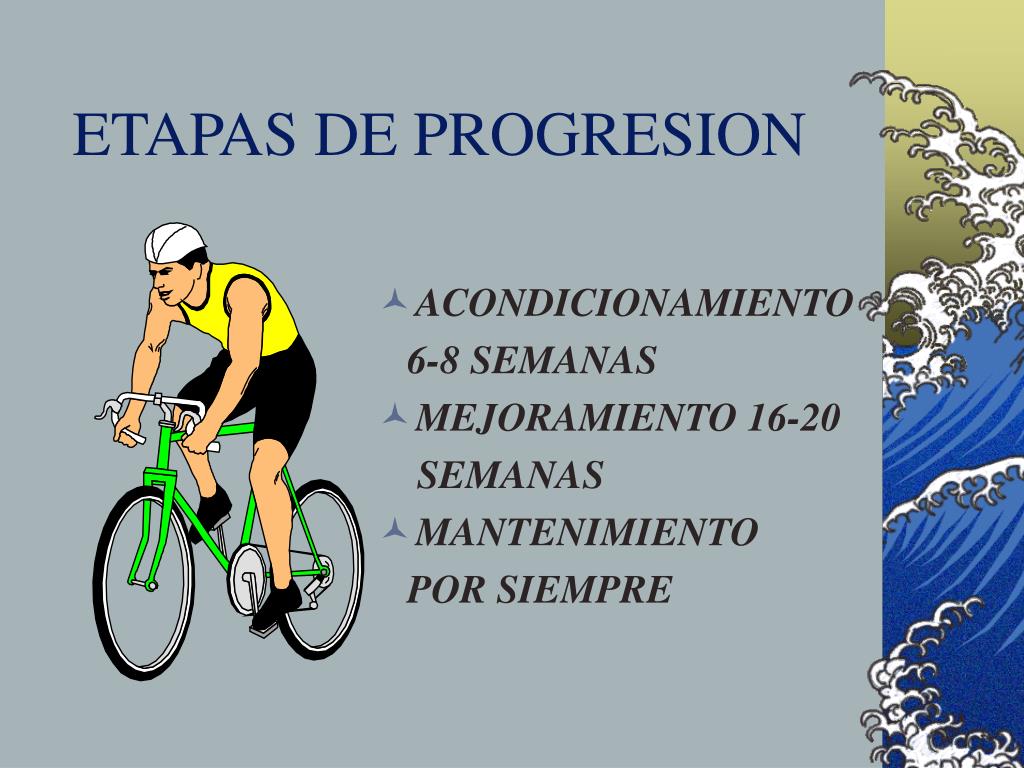 ETAPAS DE PROGRESION

ACONDICIONAMIENTO 6-8 SEMANAS

MEJORAMIENTO 16-20 SEMANAS

MANTENIMIENTO POR SIEMPRE